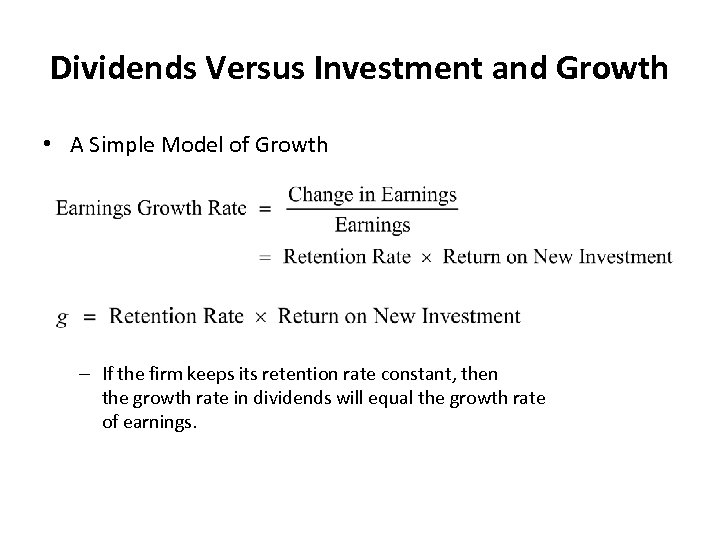 Dividends Versus Investment and Growth

• A Simple Model of Growth

$\text{Earnings Growth Rate} = \frac{\text{Change in Earnings}}{\text{Earnings}}$

$= \text{Retention Rate} \times \text{Return on New Investment}$

$g = \text{Retention Rate} \times \text{Return on New Investment}$

– If the firm keeps its retention rate constant, then the growth rate in dividends will equal the growth rate of earnings.